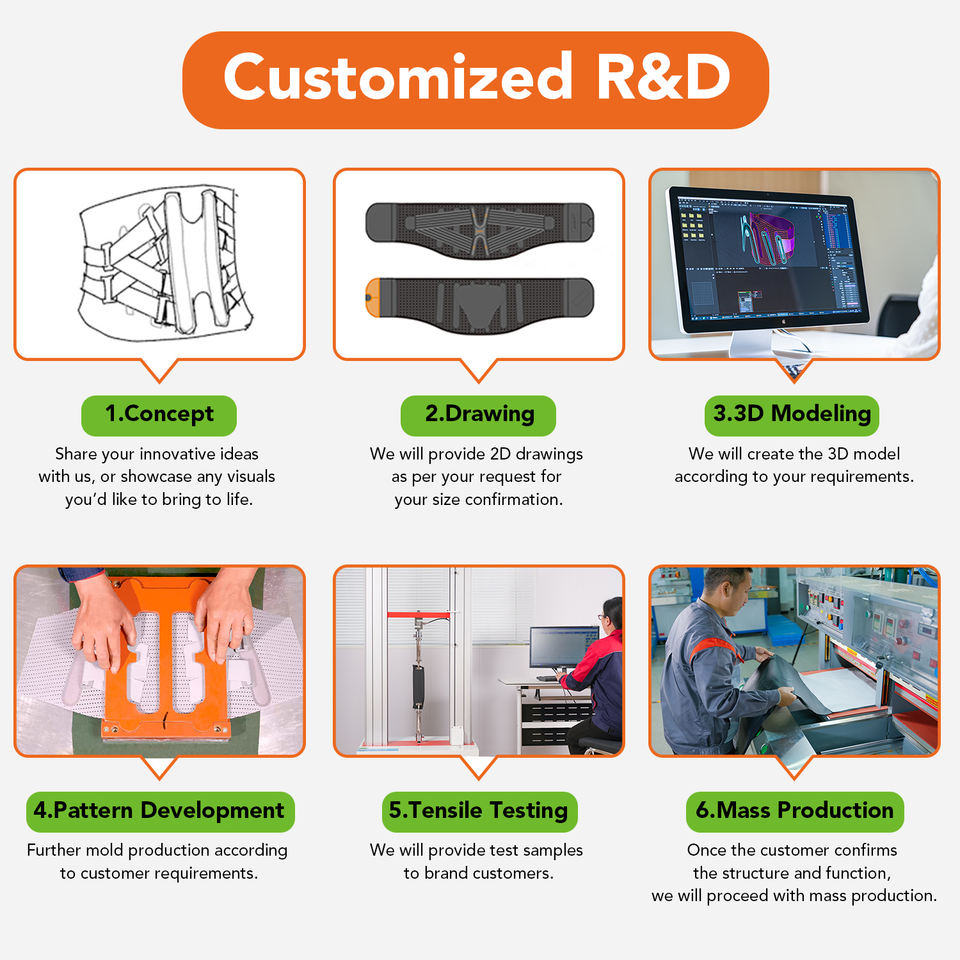 Customized R&D

1.Concept

Share your innovative ideas with us, or showcase any visuals you'd like to bring to life.

2.Drawing

We will provide 2D drawings as per your request for your size confirmation.

3.3D Modeling

We will create the 3D model according to your requirements.

4.Pattern Development

Further mold production according to customer requirements.

5.Tensile Testing

We will provide test samples to brand customers.

6.Mass Production

Once the customer confirms the structure and function, we will proceed with mass production.